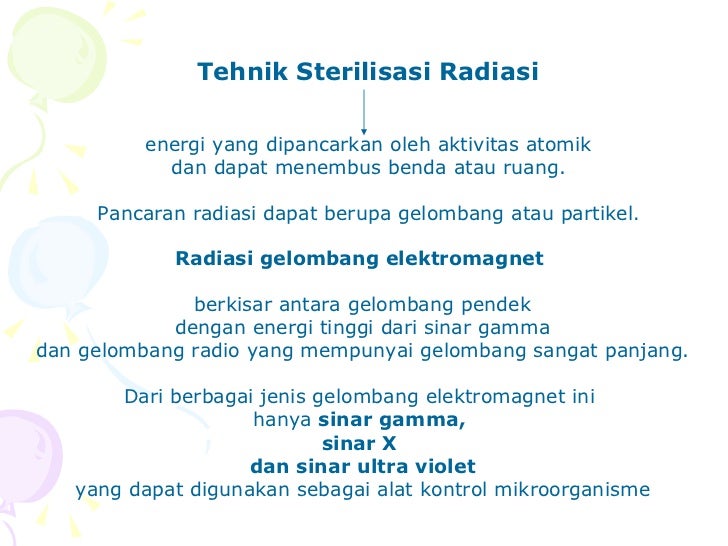 Tehnik Sterilisasi Radiasi

energi yang dipancarkan oleh aktivitas atomik dan dapat menembus benda atau ruang.

Pancaran radiasi dapat berupa gelombang atau partikel.

Radiasi gelombang elektromagnet

berkisar antara gelombang pendek dengan energi tinggi dari sinar gamma dan gelombang radio yang mempunyai gelombang sangat panjang.

Dari berbagai jenis gelombang elektromagnet ini hanya sinar gamma, sinar X dan sinar ultra violet yang dapat digunakan sebagai alat kontrol mikroorganisme